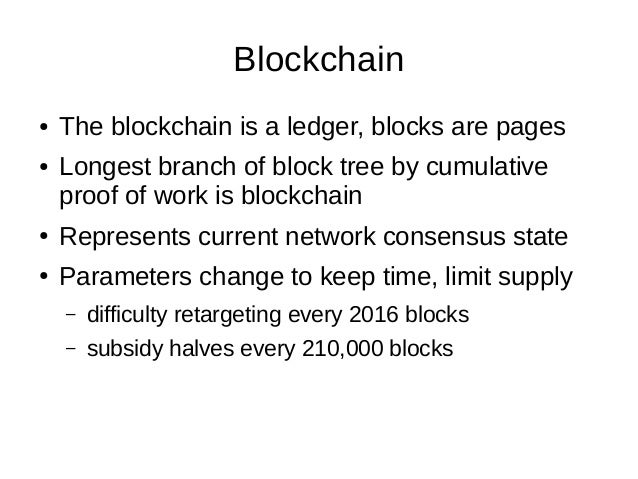 Blockchain

• The blockchain is a ledger, blocks are pages

• Longest branch of block tree by cumulative proof of work is blockchain

• Represents current network consensus state

• Parameters change to keep time, limit supply

– difficulty retargeting every 2016 blocks

– subsidy halves every 210,000 blocks